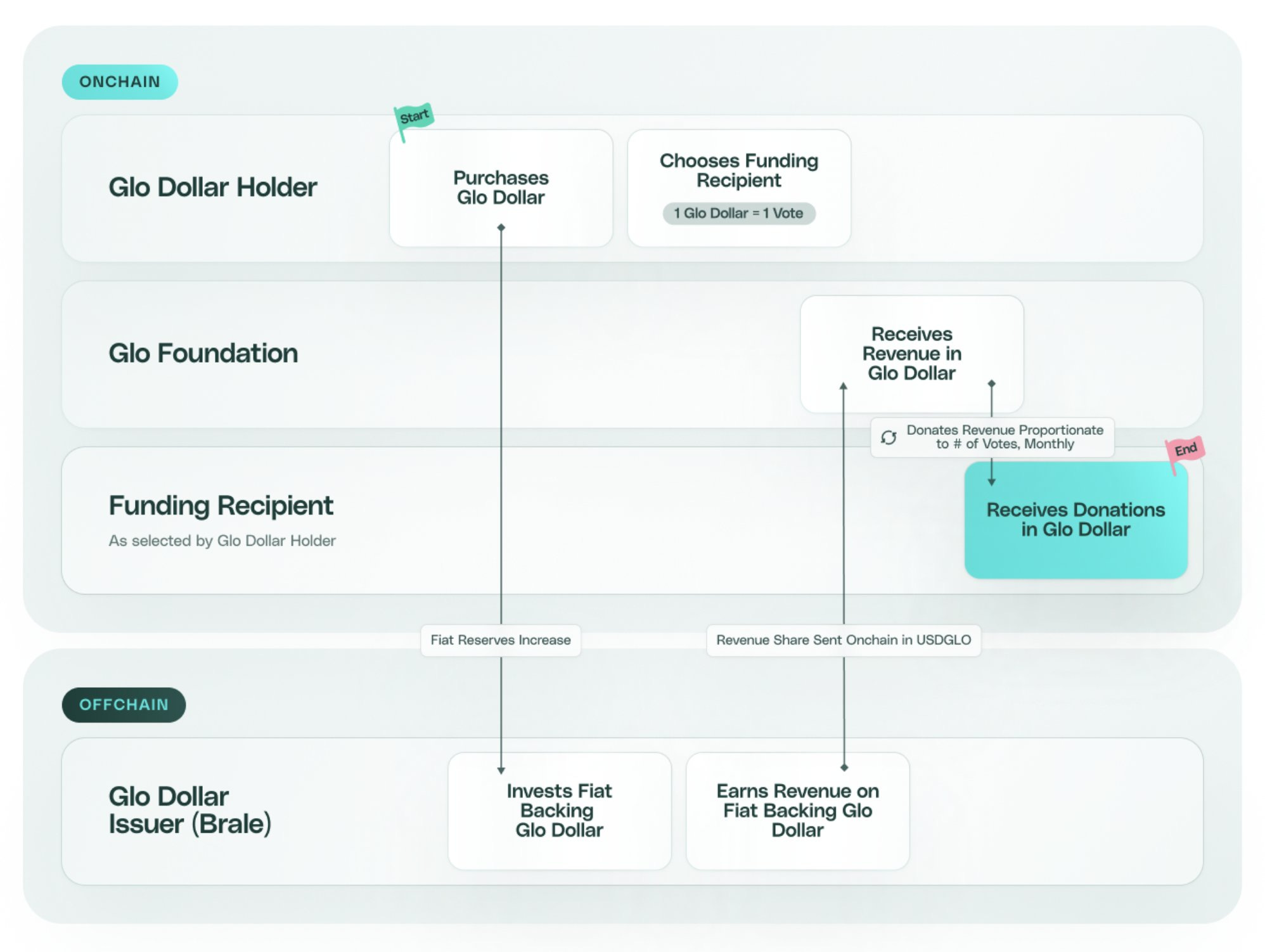 ONCHAIN

Glo Dollar Holder

Start

Purchases Glo Dollar

Chooses Funding Recipient

1 Glo Dollar = 1 Vote

Glo Foundation

Receives Revenue in Glo Dollar

Donates Revenue Proportionate to # of Votes, Monthly

Funding Recipient

As selected by Glo Dollar Holder

End

Receives Donations in Glo Dollar

Fiat Reserves Increase

Revenue Share Sent Onchain in USDGLO

OFFCHAIN

Glo Dollar Issuer (Brale)

Invests Fiat Backing Glo Dollar

Earns Revenue on Fiat Backing Glo Dollar